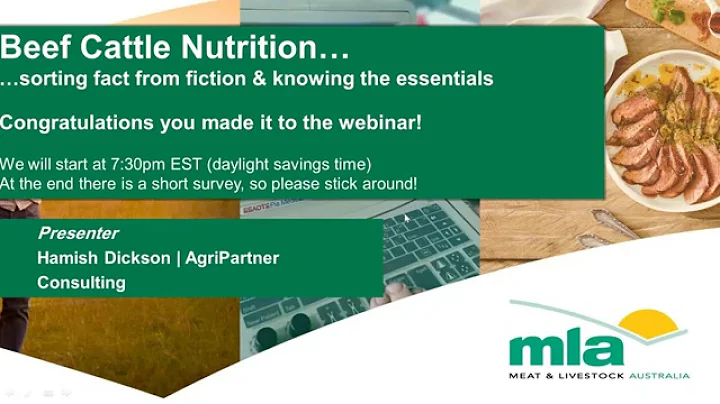 Beef Cattle Nutrition…
…sorting fact from fiction & knowing the essentials

Congratulations you made it to the webinar!

We will start at 7:30pm EST (daylight savings time)
At the end there is a short survey, so please stick around!

Presenter
Hamish Dickson | AgriPartner Consulting

mla
MEAT & LIVESTOCK AUSTRALIA